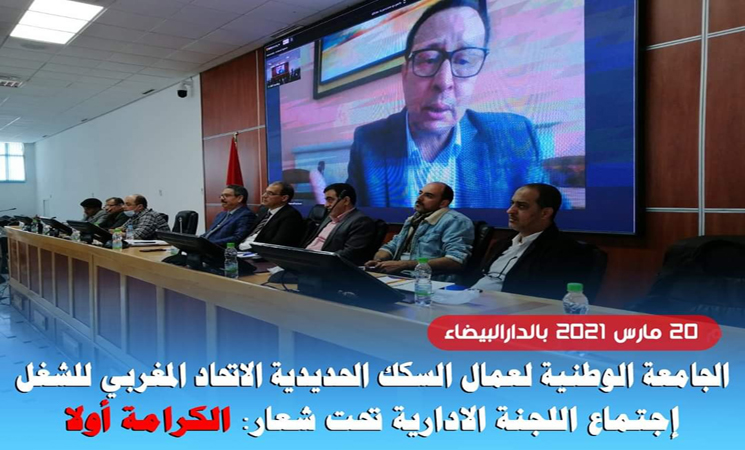 20 مارس 2021 بالدارالبيضاء

الجامعة الوطنية لعمال السكك الحديدية الاتحاد المغربي للشغل

إجتماع اللجنة الادارية تحت شعار: الكرامة أولا